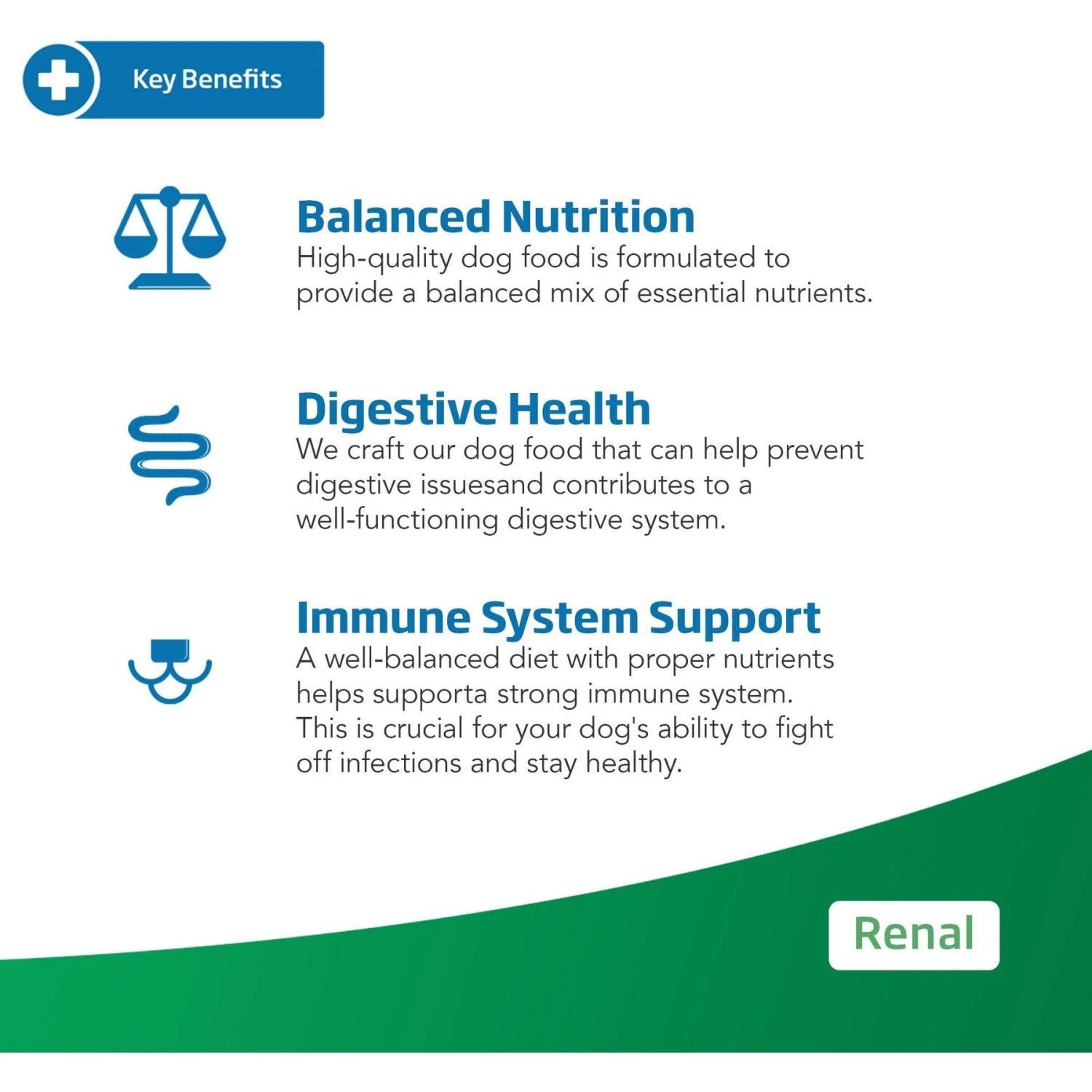 Key Benefits

Balanced Nutrition
High-quality dog food is formulated to provide a balanced mix of essential nutrients.

Digestive Health
We craft our dog food that can help prevent digestive issuesand contributes to a well-functioning digestive system.

Immune System Support
A well-balanced diet with proper nutrients helps supporta strong immune system. This is crucial for your dog's ability to fight off infections and stay healthy.

Renal